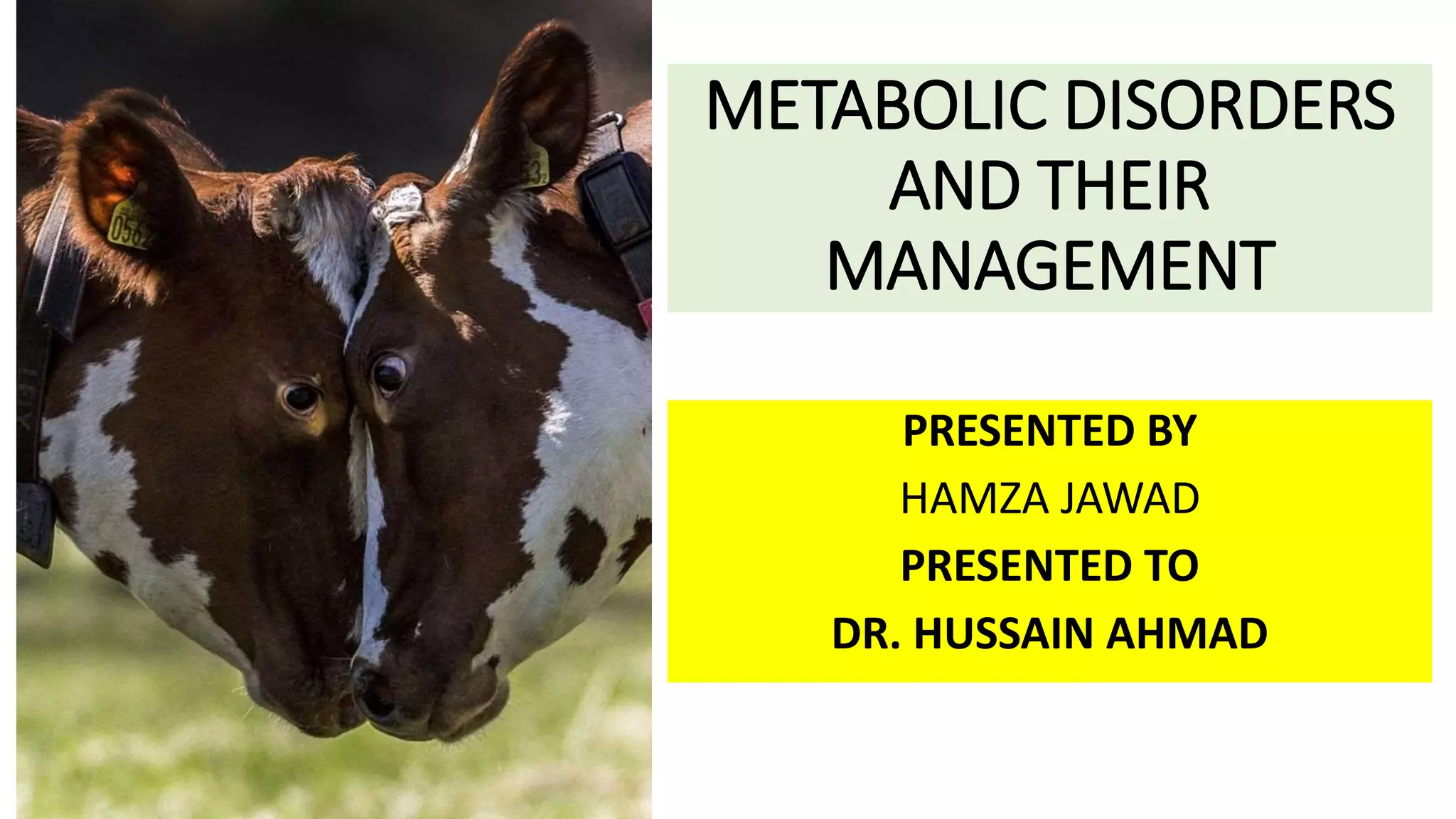 METABOLIC DISORDERS AND THEIR MANAGEMENT

PRESENTED BY
HAMZA JAWAD
PRESENTED TO
DR. HUSSAIN AHMAD